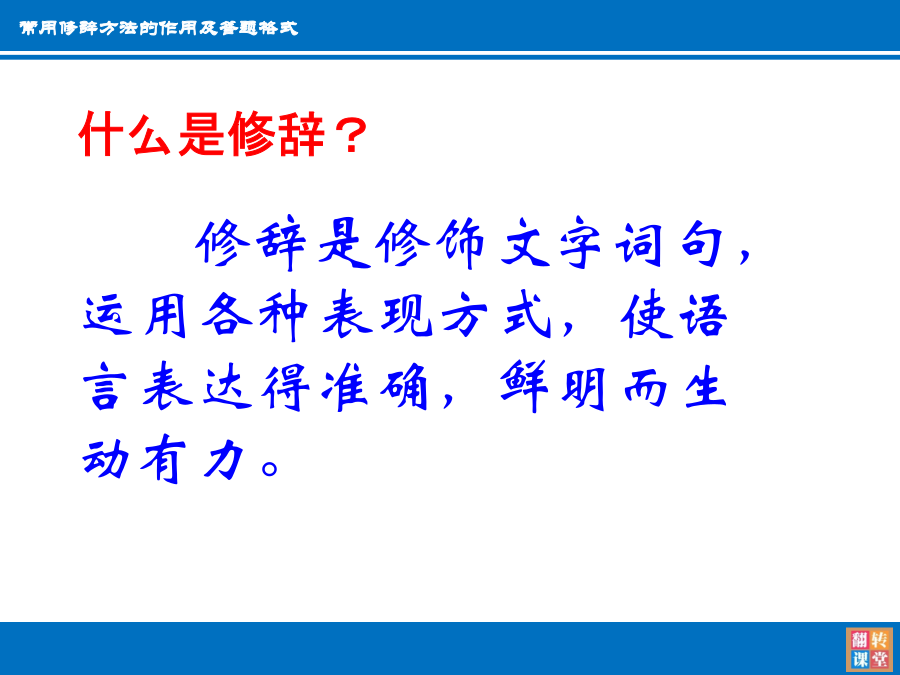 常用修辞方法的作用及答题格式

什么是修辞？

修辞是修饰文字词句，运用各种表现方式，使语言表达得准确，鲜明而生动有力。

翻转课堂